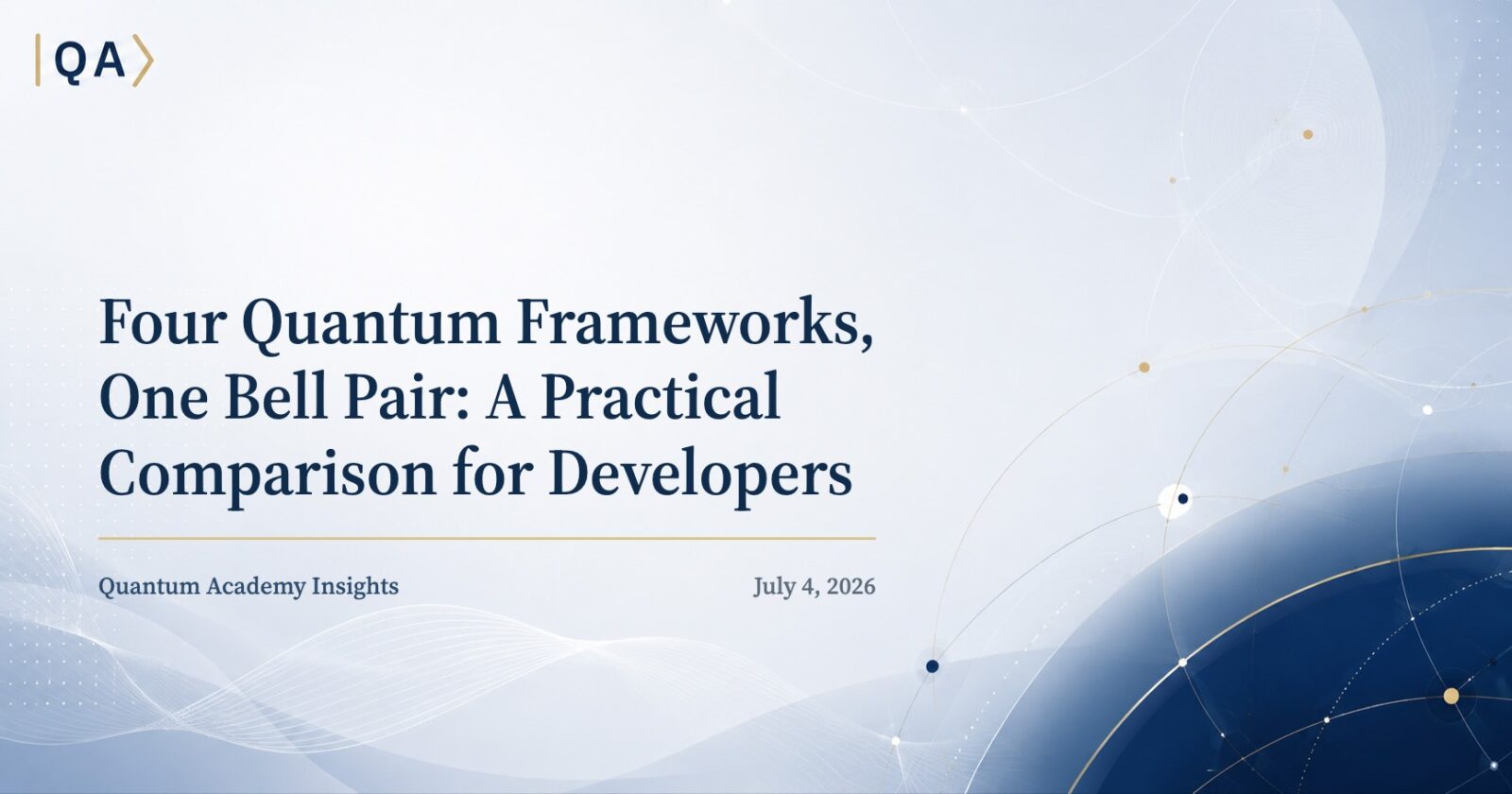 QA

Four Quantum Frameworks, One Bell Pair: A Practical Comparison for Developers

Quantum Academy Insights

July 4, 2026